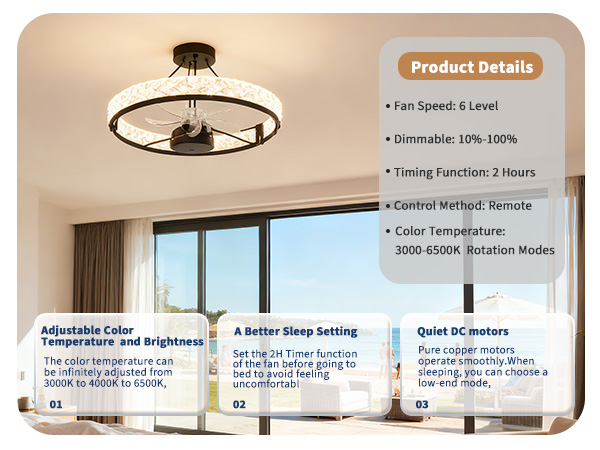 Product Details

• Fan Speed: 6 Level

• Dimmable: 10%-100%

• Timing Function: 2 Hours

• Control Method: Remote

• Color Temperature: 3000-6500K Rotation Modes

Adjustable Color Temperature and Brightness

The color temperature can be infinitely adjusted from 3000K to 4000K to 6500K,

01

A Better Sleep Setting

Set the 2H Timer function of the fan before going to bed to avoid feeling uncomfortabl

02

Quiet DC motors

Pure copper motors operate smoothly.When sleeping, you can choose a low-end mode,

03